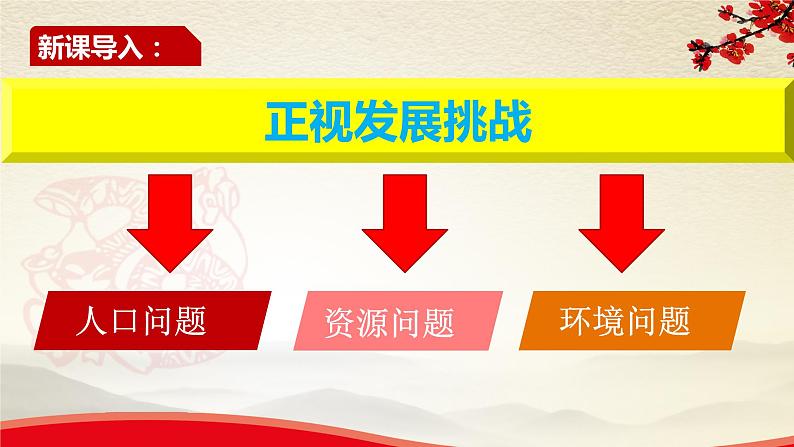 新课导入：

正视发展挑战

人口问题

资源问题

环境问题